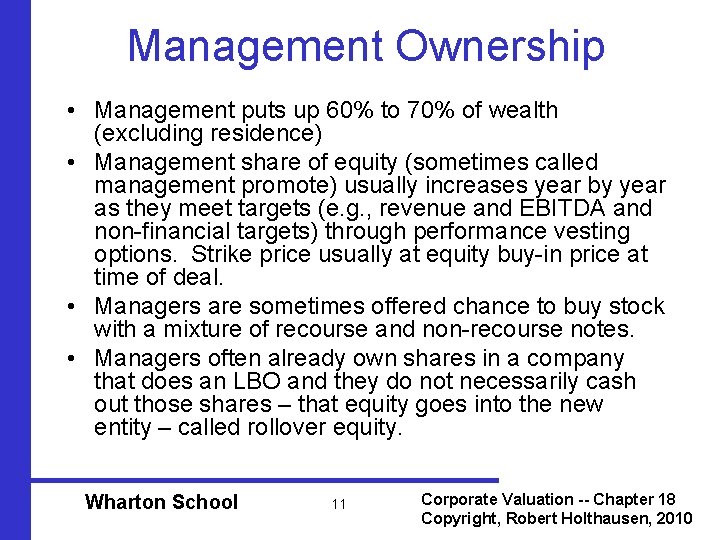 Management Ownership

• Management puts up 60% to 70% of wealth (excluding residence)
• Management share of equity (sometimes called management promote) usually increases year by year as they meet targets (e.g., revenue and EBITDA and non-financial targets) through performance vesting options. Strike price usually at equity buy-in price at time of deal.
• Managers are sometimes offered chance to buy stock with a mixture of recourse and non-recourse notes.
• Managers often already own shares in a company that does an LBO and they do not necessarily cash out those shares – that equity goes into the new entity – called rollover equity.

Wharton School

11

Corporate Valuation -- Chapter 18
Copyright, Robert Holthausen, 2010